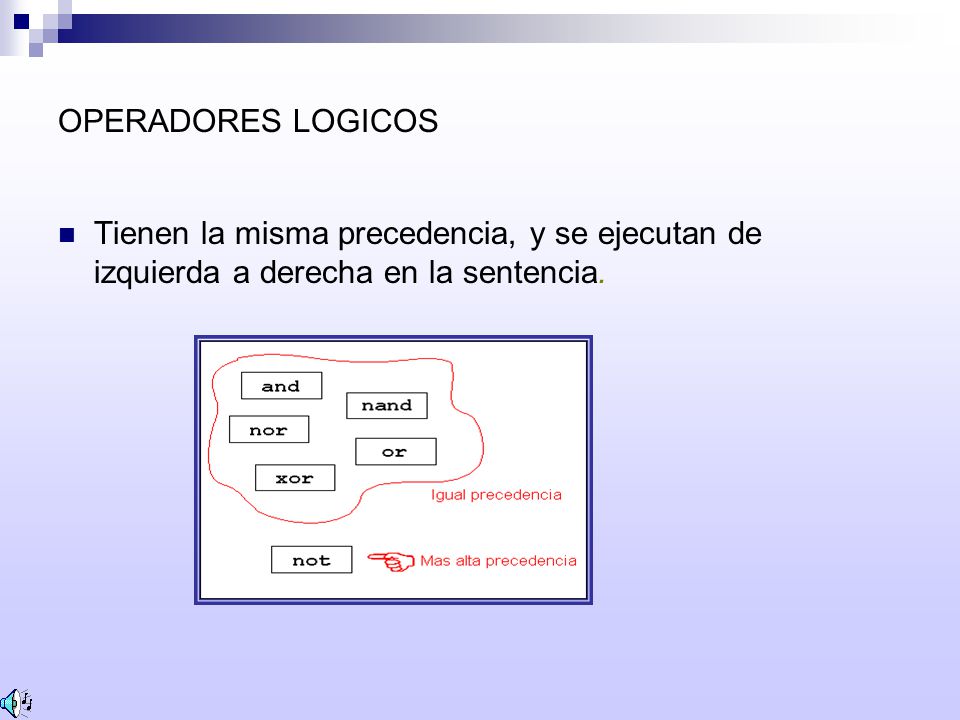 OPERADORES LOGICOS

Tienen la misma precedencia, y se ejecutan de izquierda a derecha en la sentencia.

and
nand
nor
or
xor
Igual precedencia

not
Mas alta precedencia